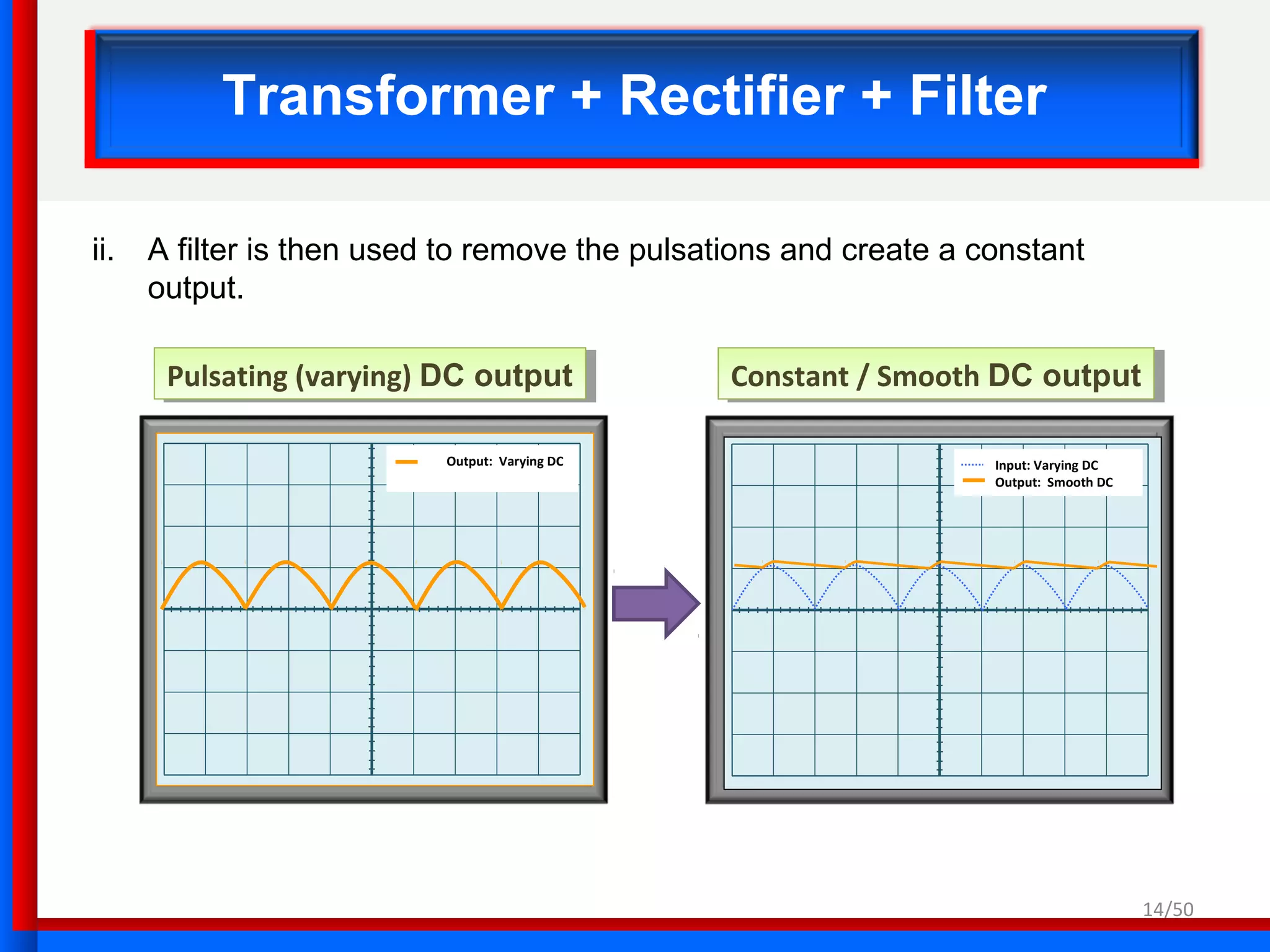 Transformer + Rectifier + Filter

ii. A filter is then used to remove the pulsations and create a constant output.

Pulsating (varying) DC output

Output: Varying DC

Constant / Smooth DC output

Input: Varying DC
Output: Smooth DC

14/50